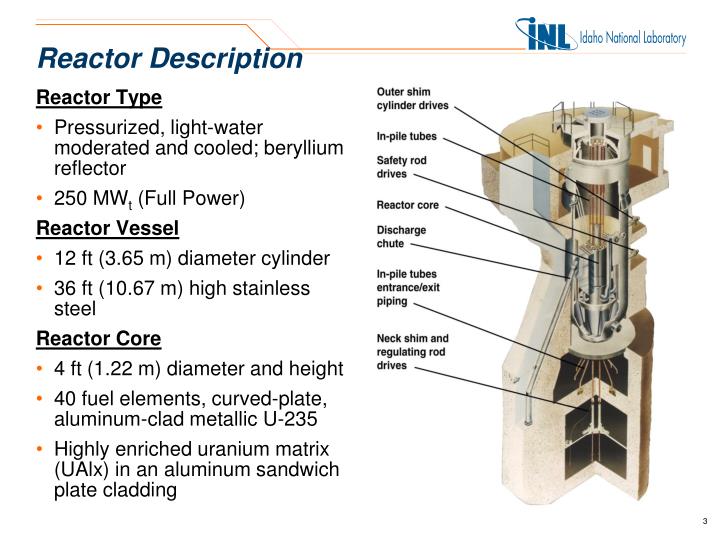 INL Idaho National Laboratory

Reactor Description

Reactor Type

• Pressurized, light-water moderated and cooled; beryllium reflector

• 250 MW$_t$ (Full Power)

Reactor Vessel

• 12 ft (3.65 m) diameter cylinder

• 36 ft (10.67 m) high stainless steel

Reactor Core

• 4 ft (1.22 m) diameter and height

• 40 fuel elements, curved-plate, aluminum-clad metallic U-235

• Highly enriched uranium matrix (UAlx) in an aluminum sandwich plate cladding

Outer shim cylinder drives

In-pile tubes

Safety rod drives

Reactor core

Discharge chute

In-pile tubes entrance/exit piping

Neck shim and regulating rod drives

3